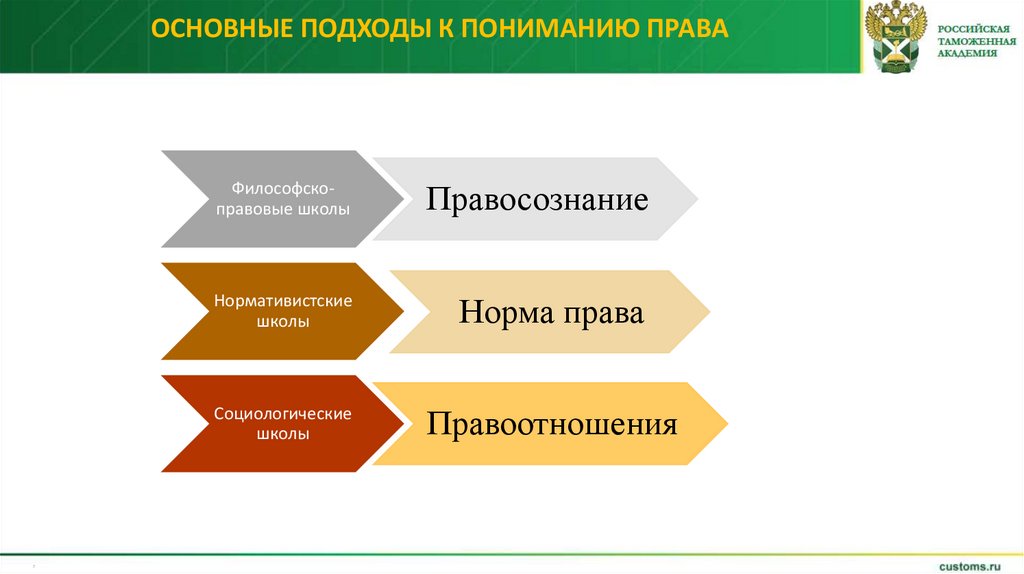 ОСНОВНЫЕ ПОДХОДЫ К ПОНИМАНИЮ ПРАВА

РОССИЙСКАЯ ТАМОЖЕННАЯ АКАДЕМИЯ

Философско-правовые школы

Правосознание

Нормативистские школы

Норма права

Социологические школы

Правоотношения

customs.ru